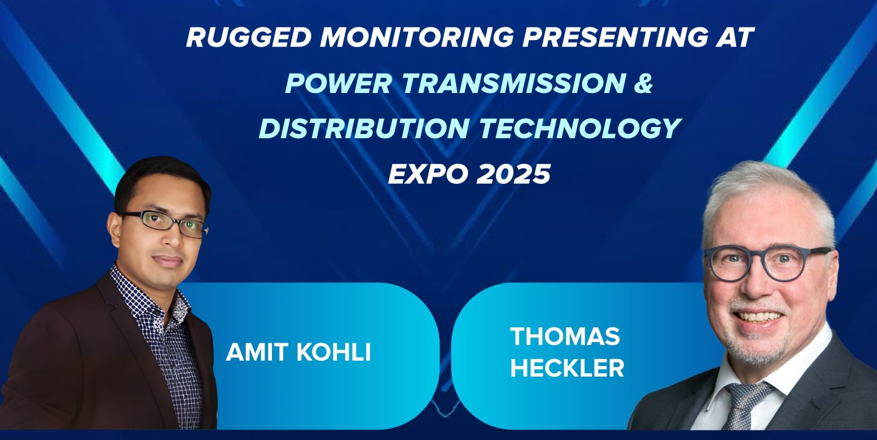 RUGGED MONITORING PRESENTING AT POWER TRANSMISSION & DISTRIBUTION TECHNOLOGY EXPO 2025

AMIT KOHLI

THOMAS HECKLER